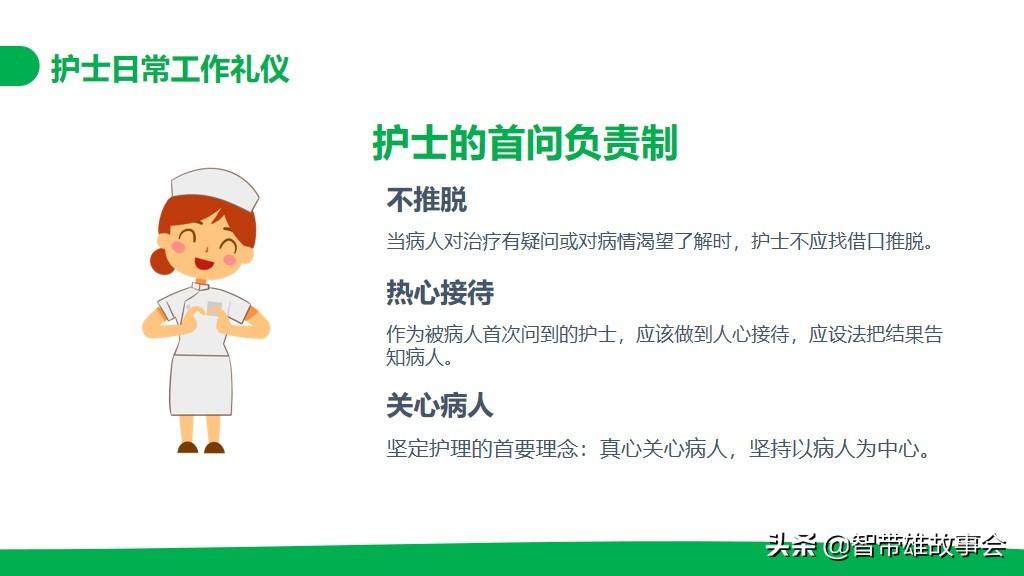 护士日常工作礼仪

护士的首问负责制

不推脱

当病人对治疗有疑问或对病情渴望了解时，护士不应找借口推脱。

热心接待

作为被病人首次问到的护士，应该做到人心接待，应设法把结果告知病人。

关心病人

坚定护理的首要理念：真心关心病人，坚持以病人为中心。

头条 @智带雄故事会